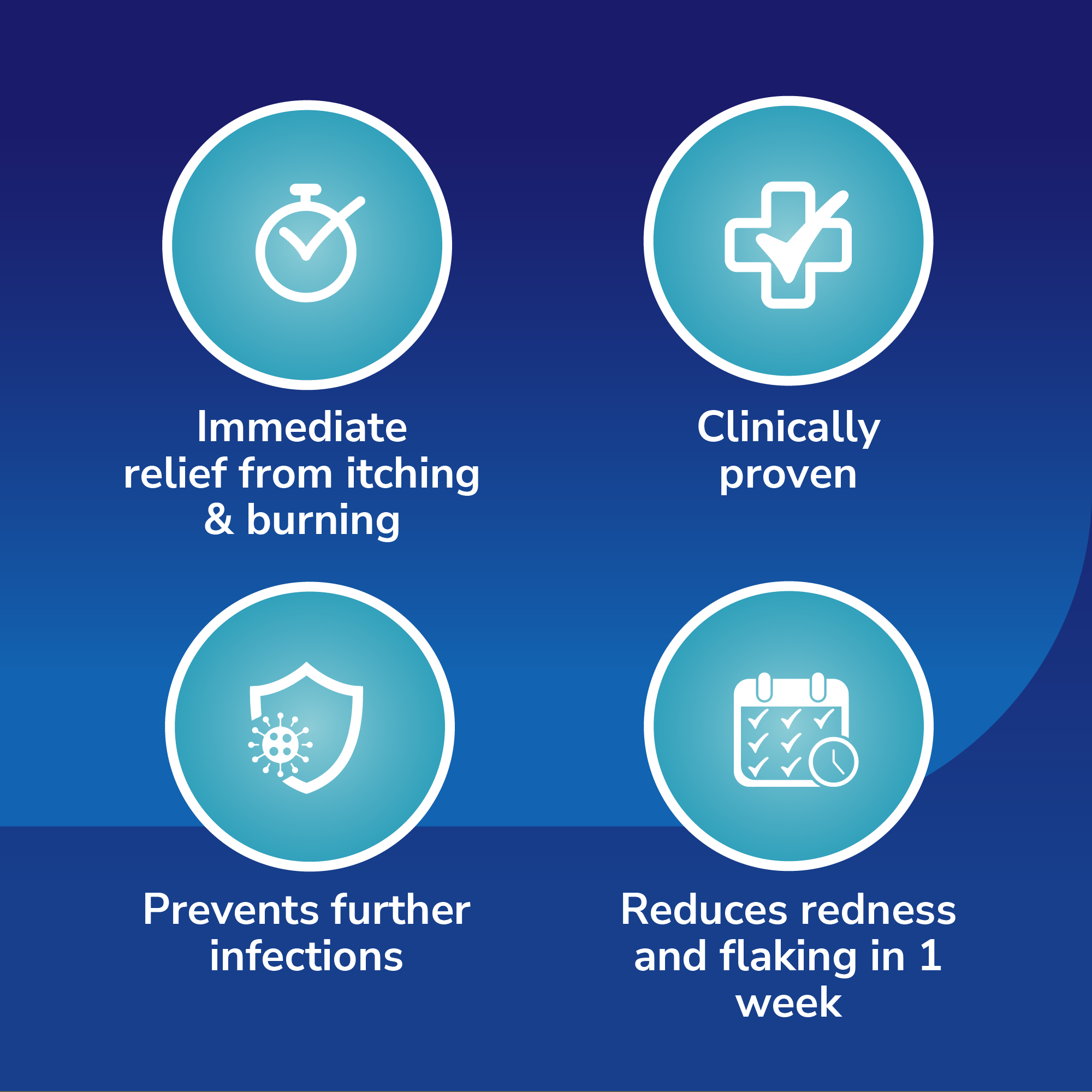 Immediate relief from itching & burning

Clinically proven

Prevents further infections

Reduces redness and flaking in 1 week